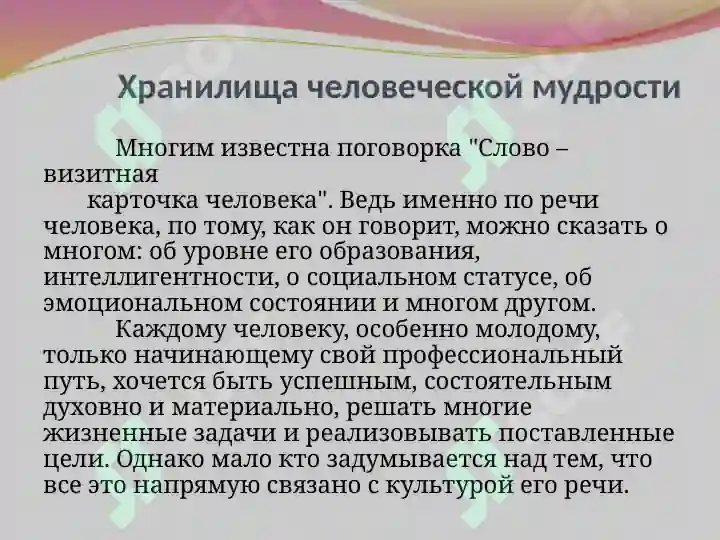 Хранилища человеческой мудрости

Многим известна поговорка "Слово – визитная карточка человека". Ведь именно по речи человека, по тому, как он говорит, можно сказать о многом: об уровне его образования, интеллигентности, о социальном статусе, об эмоциональном состоянии и многом другом.

Каждому человеку, особенно молодому, только начинающему свой профессиональный путь, хочется быть успешным, состоятельным духовно и материально, решать многие жизненные задачи и реализовывать поставленные цели. Однако мало кто задумывается над тем, что все это напрямую связано с культурой его речи.